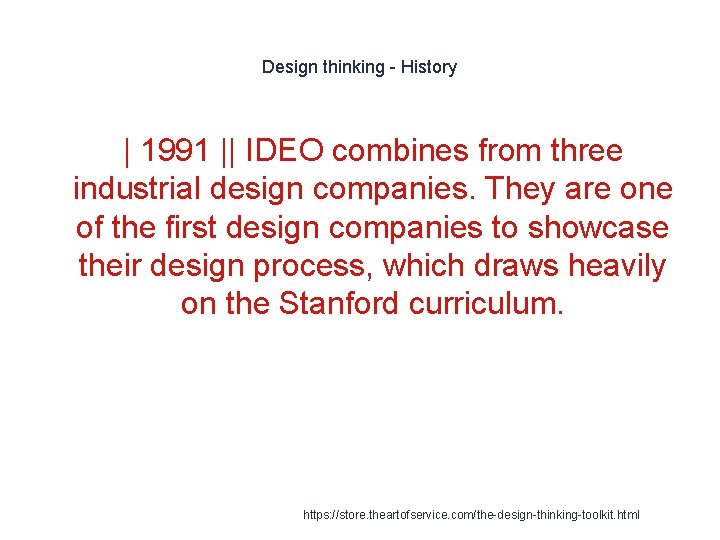 Design thinking - History

| 1991 || IDEO combines from three industrial design companies. They are one of the first design companies to showcase their design process, which draws heavily on the Stanford curriculum.

https://store.theartofservice.com/the-design-thinking-toolkit.html